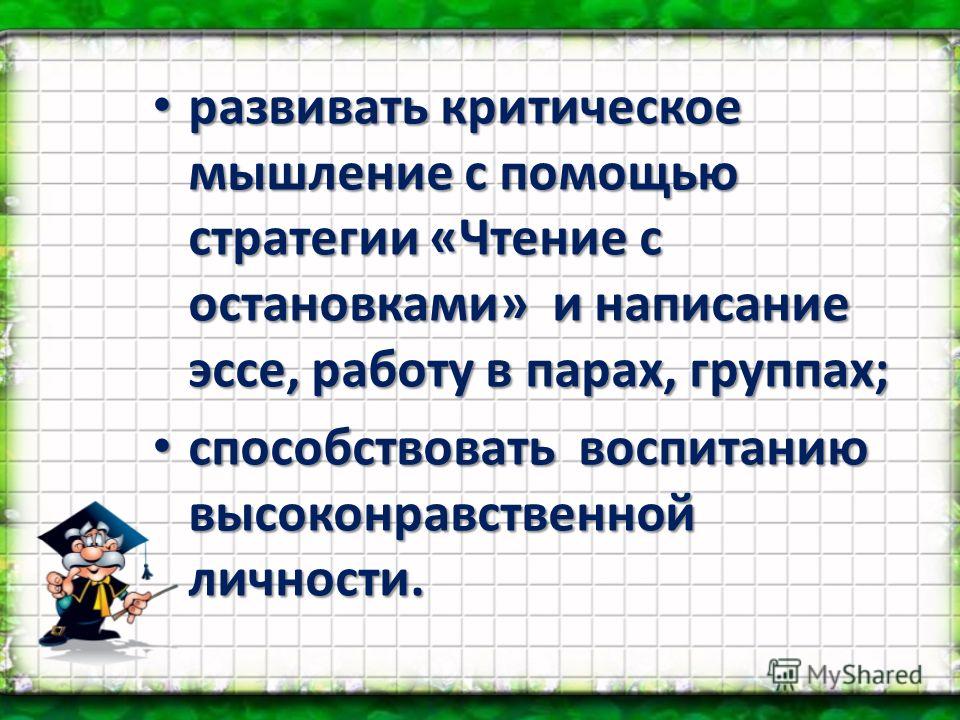 • развивать критическое мышление с помощью стратегии «Чтение с остановками» и написание эссе, работу в парах, группах;

• способствовать воспитанию высоконравственной личности.

MyShared